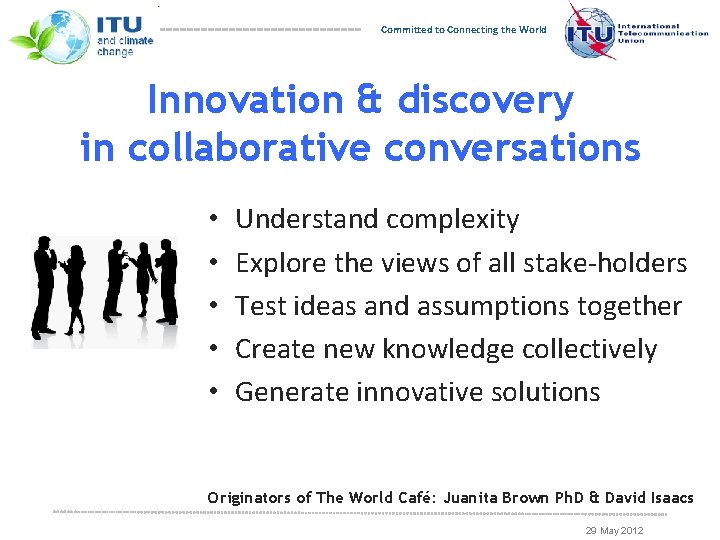 ITU and climate change

Committed to Connecting the World

ITU International Telecommunication Union

Innovation & discovery in collaborative conversations

• Understand complexity
• Explore the views of all stake-holders
• Test ideas and assumptions together
• Create new knowledge collectively
• Generate innovative solutions

Originators of The World Café: Juanita Brown PhD & David Isaacs

29 May 2012